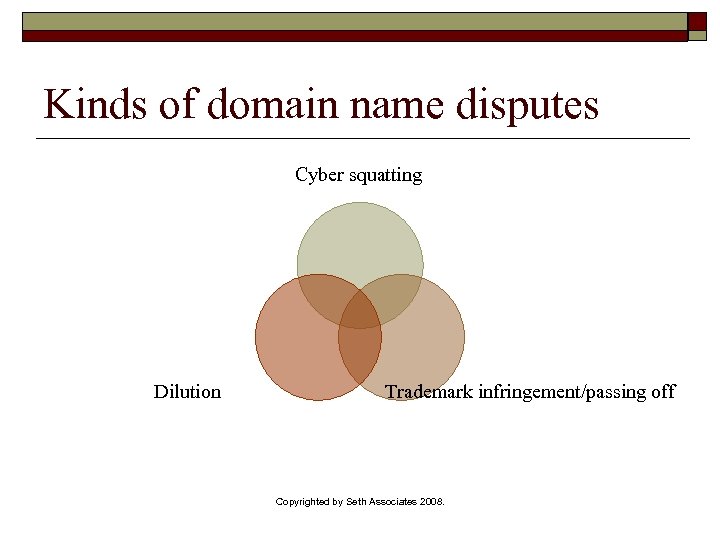 Kinds of domain name disputes

Cyber squatting

Dilution

Trademark infringement/passing off

Copyrighted by Seth Associates 2008.